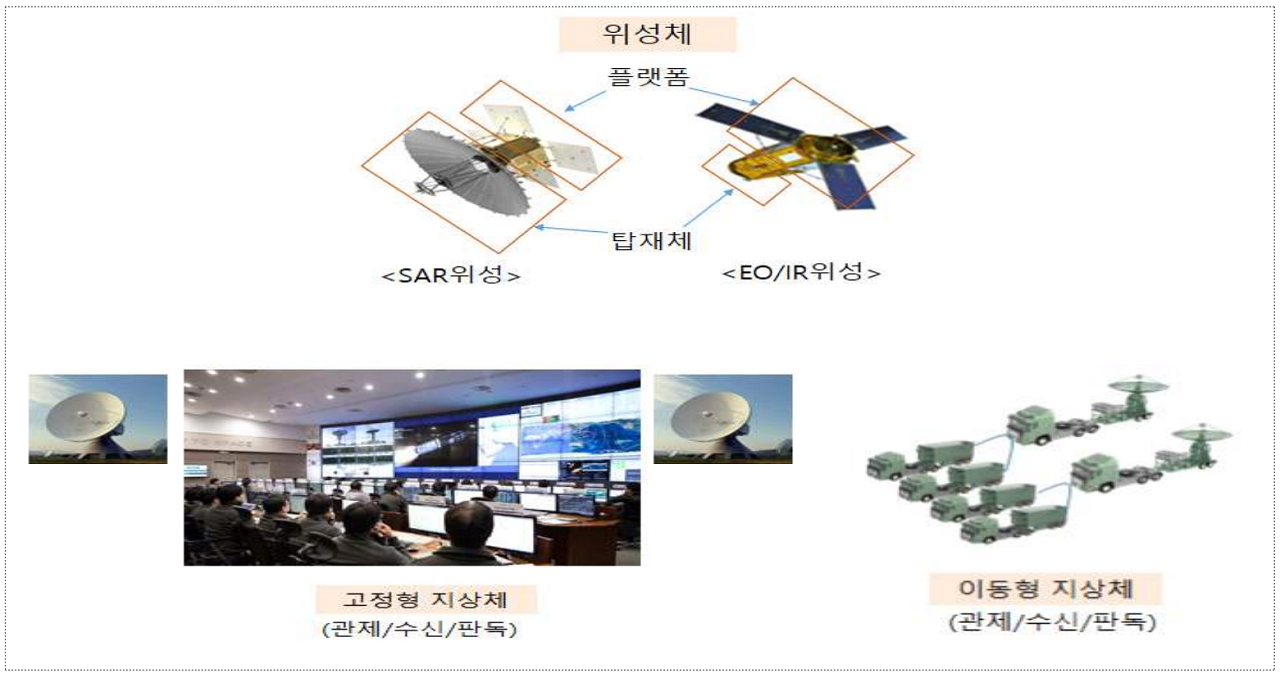 위성체

플랫폼

탑재체

<SAR위성>

<EO/IR위성>

고정형 지상체
(관제/수신/판독)

이동형 지상체
(관제/수신/판독)